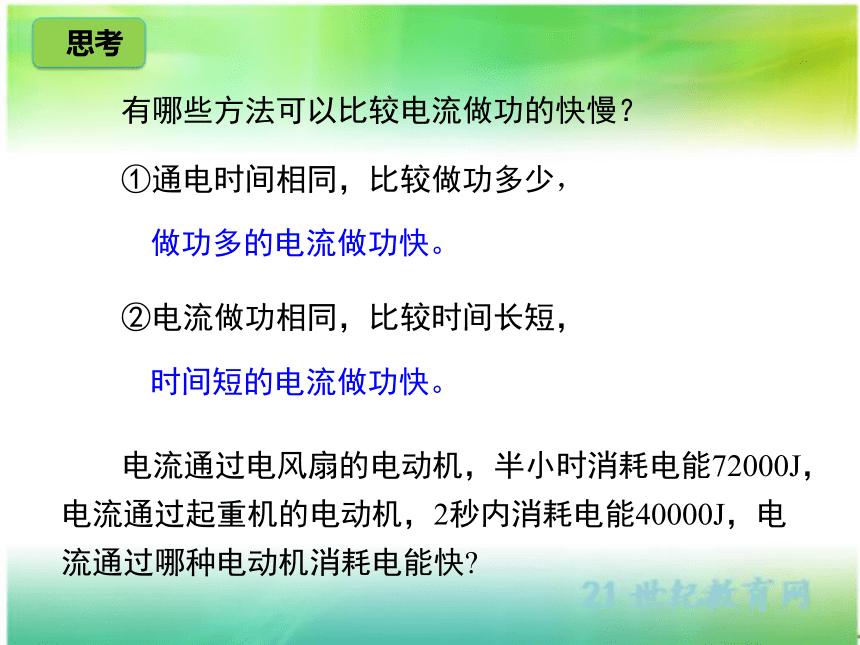 思考

有哪些方法可以比较电流做功的快慢？

①通电时间相同，比较做功多少，

做功多的电流做功快。

②电流做功相同，比较时间长短，

时间短的电流做功快。

电流通过电风扇的电动机，半小时消耗电能72000J，电流通过起重机的电动机，2秒内消耗电能40000J，电流通过哪种电动机消耗电能快?

21世纪教育网